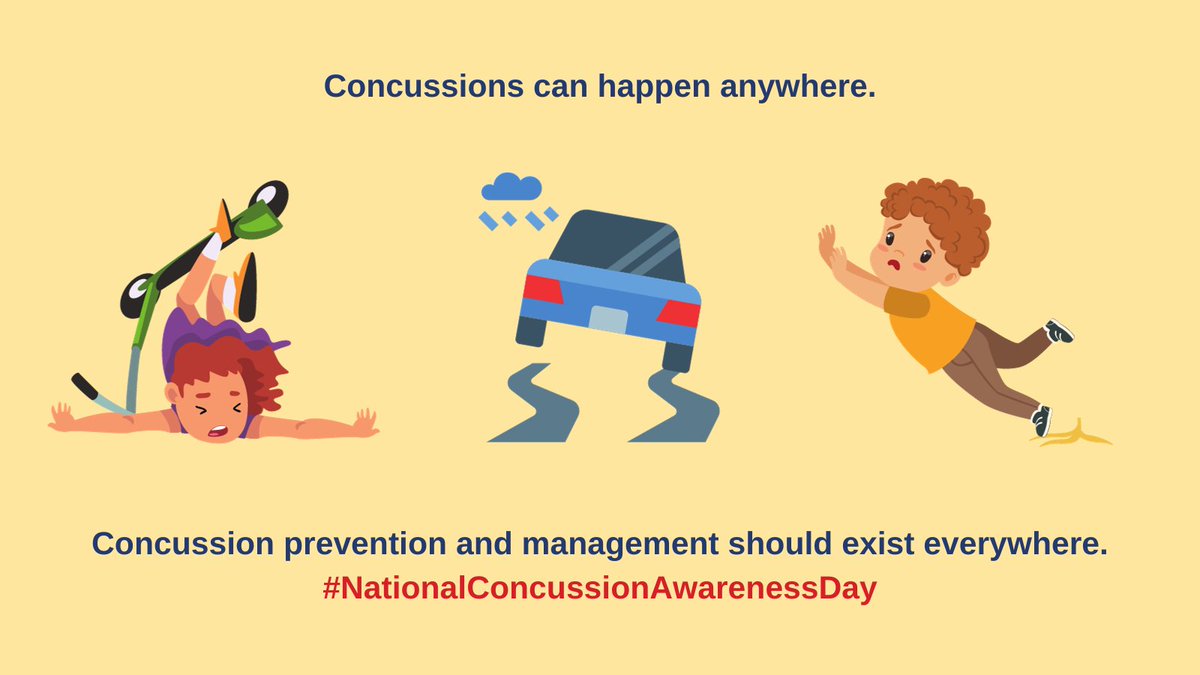 Concussions can happen anywhere.

Concussion prevention and management should exist everywhere.
#NationalConcussionAwarenessDay